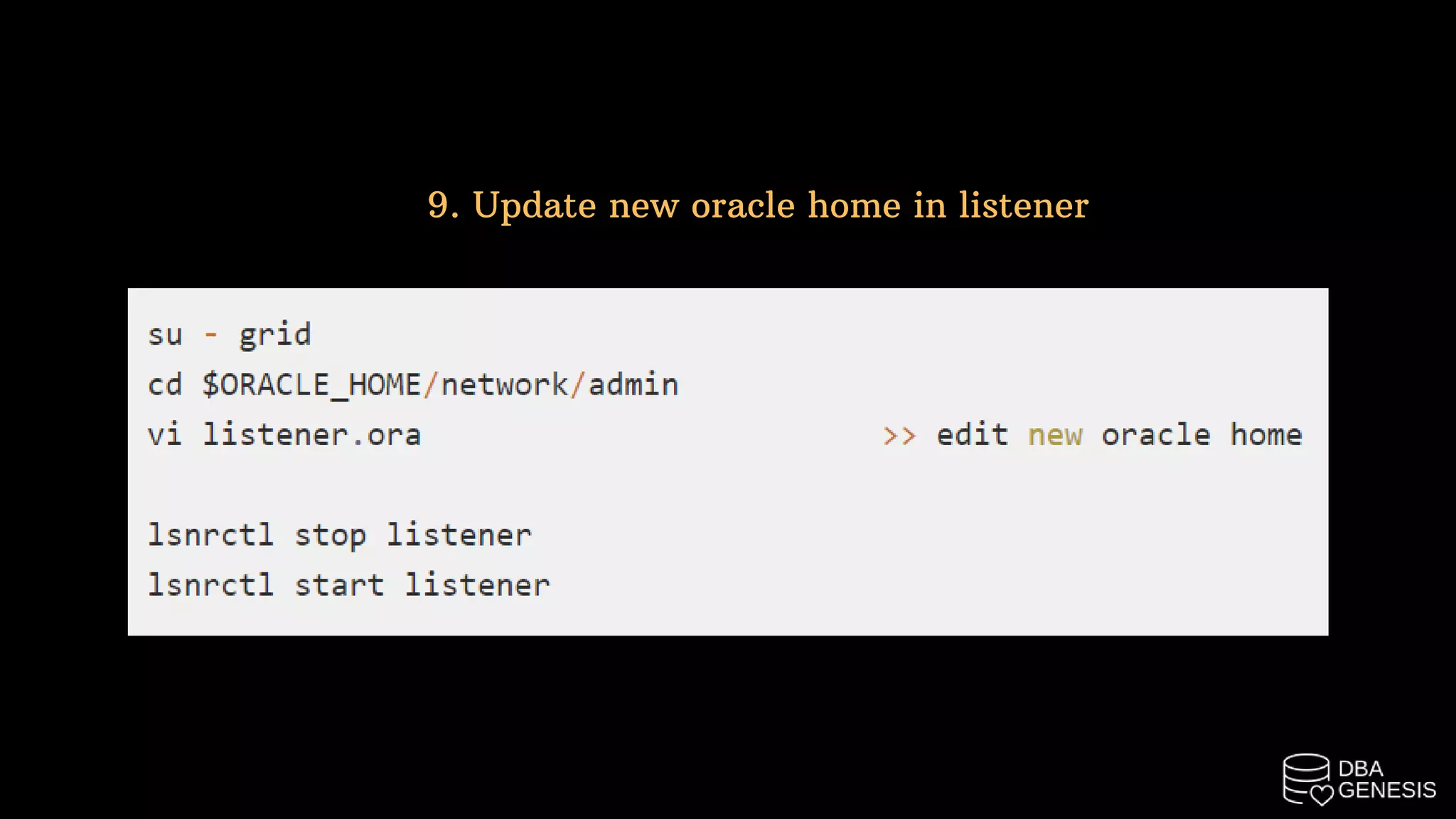 9. Update new oracle home in listener

su - grid
cd $ORACLE_HOME/network/admin
vi listener.ora >> edit new oracle home

lsnrctl stop listener
lsnrctl start listener

DBA GENESIS